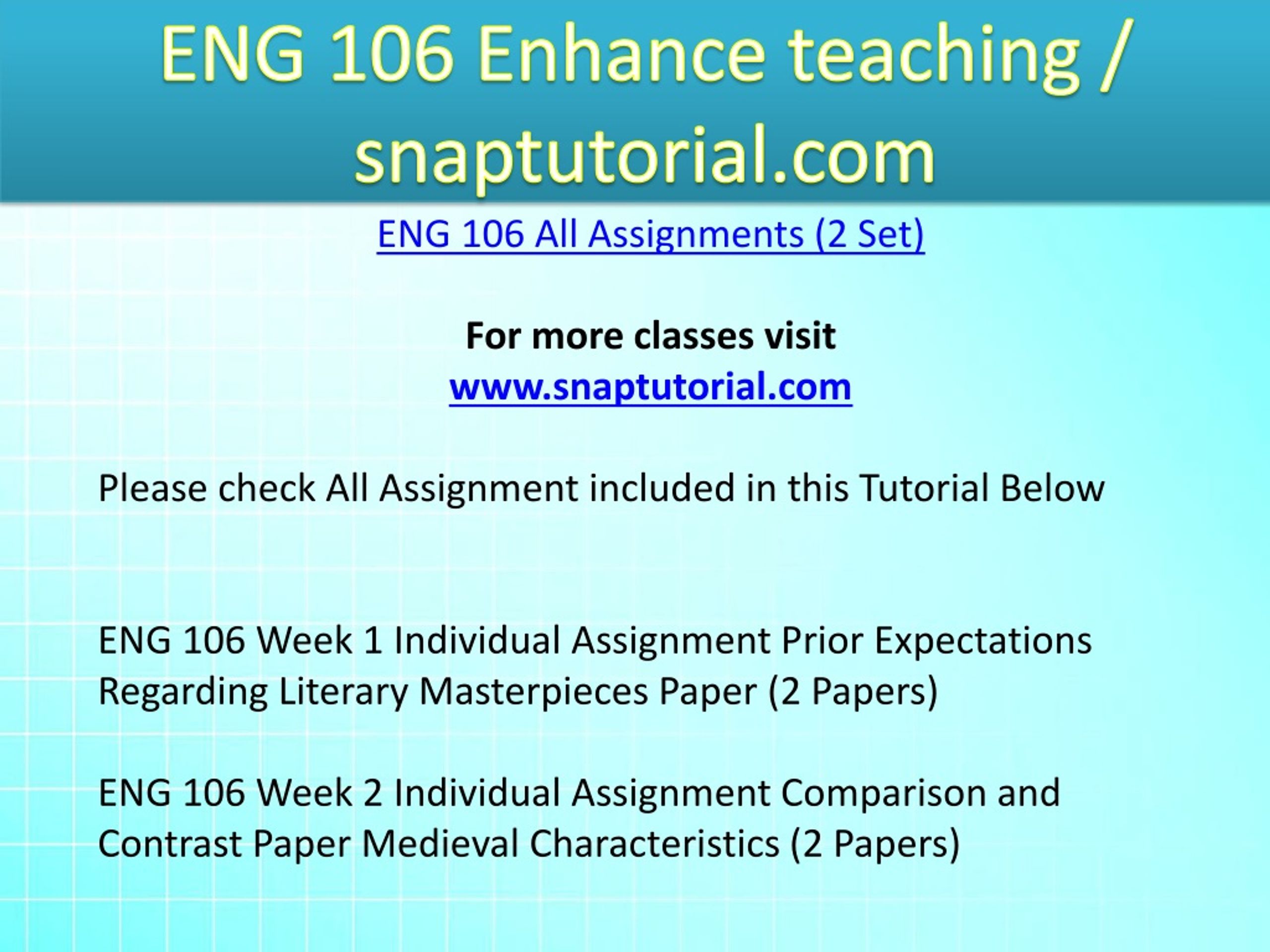 ENG 106 Enhance teaching / snaptutorial.com

ENG 106 All Assignments (2 Set)

For more classes visit
www.snaptutorial.com

Please check All Assignment included in this Tutorial Below

ENG 106 Week 1 Individual Assignment Prior Expectations Regarding Literary Masterpieces Paper (2 Papers)

ENG 106 Week 2 Individual Assignment Comparison and Contrast Paper Medieval Characteristics (2 Papers)